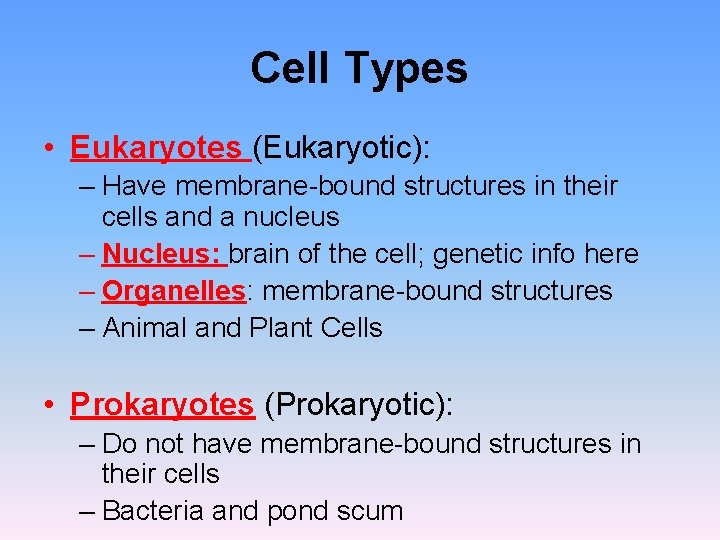 Cell Types

• Eukaryotes (Eukaryotic):
– Have membrane-bound structures in their cells and a nucleus
– Nucleus: brain of the cell; genetic info here
– Organelles: membrane-bound structures
– Animal and Plant Cells

• Prokaryotes (Prokaryotic):
– Do not have membrane-bound structures in their cells
– Bacteria and pond scum